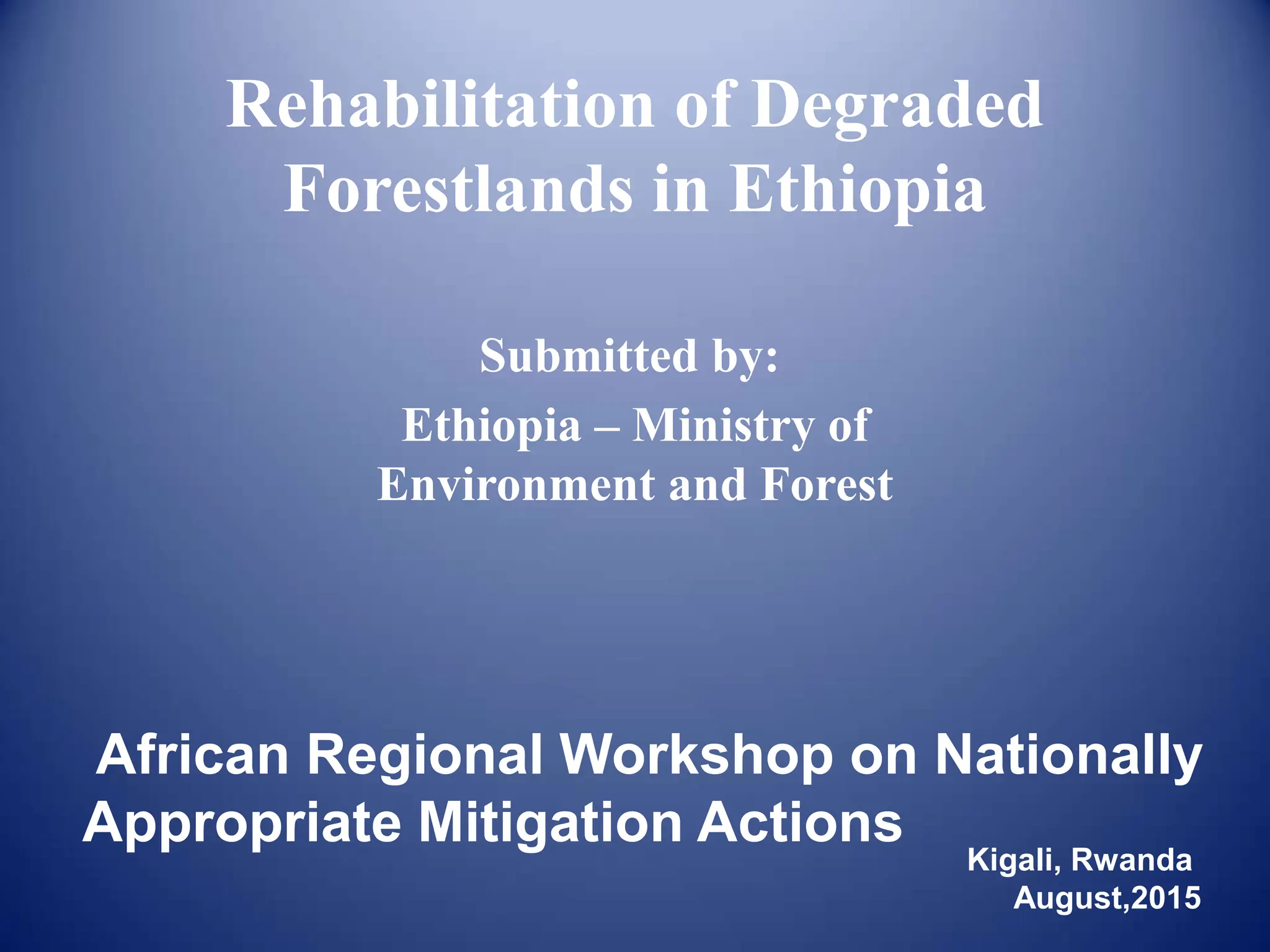 Rehabilitation of Degraded Forestlands in Ethiopia

Submitted by:

Ethiopia – Ministry of Environment and Forest

African Regional Workshop on Nationally Appropriate Mitigation Actions

Kigali, Rwanda
August,2015